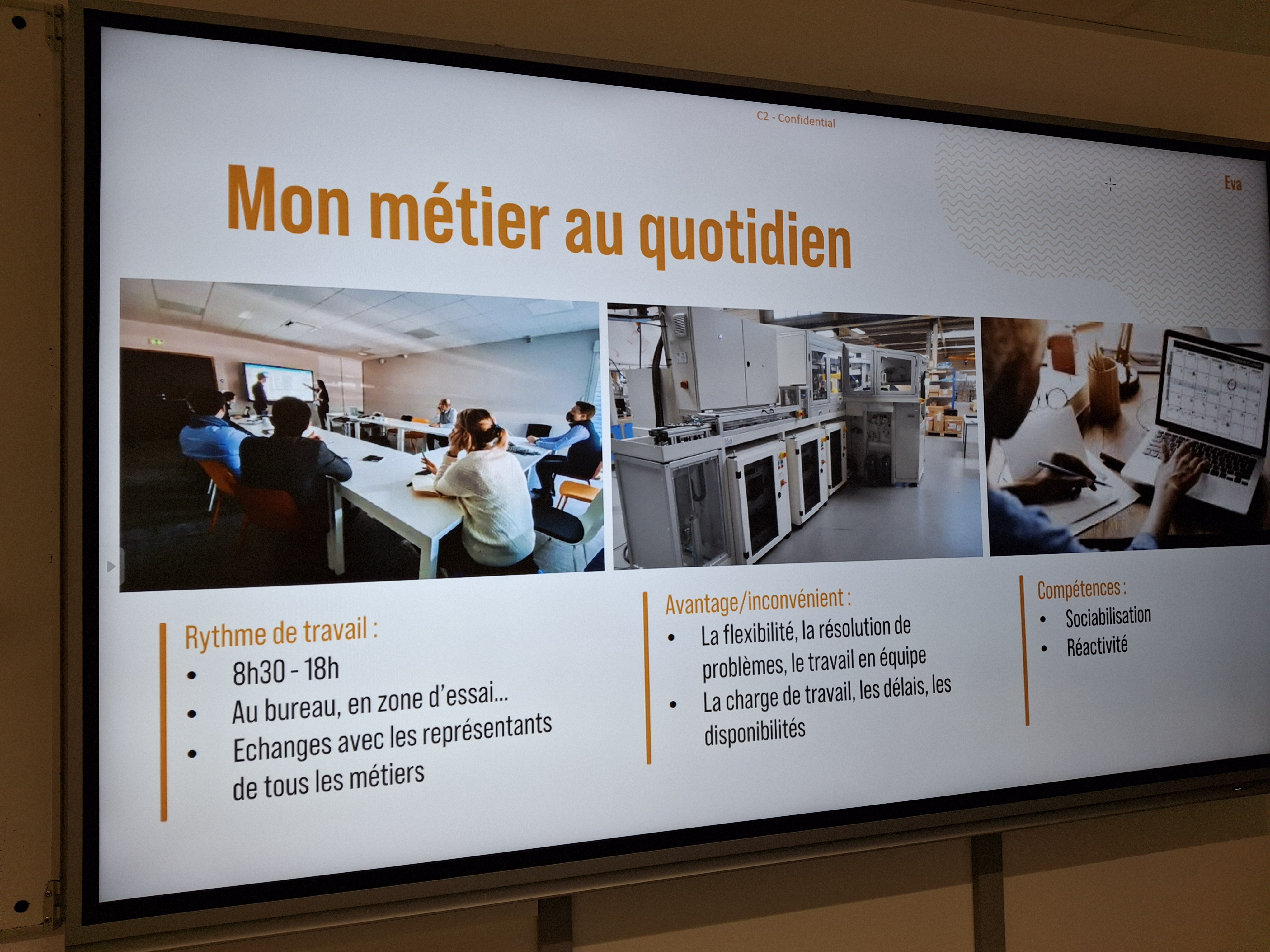 C2 - Confidential

Eva

Mon métier au quotidien

Rythme de travail :
• 8h30 - 18h
• Au bureau, en zone d'essai...
• Echanges avec les représentants de tous les métiers

Avantage/inconvénient :
• La flexibilité, la résolution de problèmes, le travail en équipe
• La charge de travail, les délais, les disponibilités

Compétences :
• Sociabilisation
• Réactivité